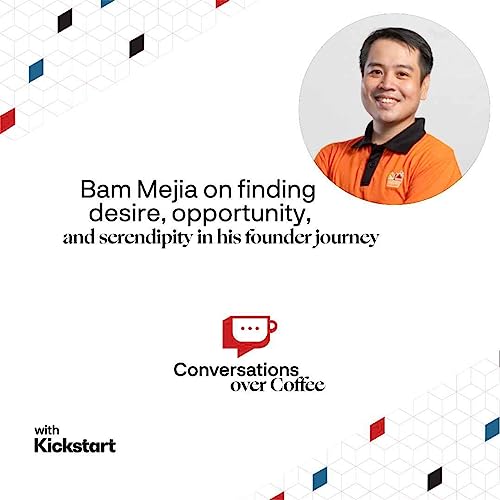 Bam Mejia on finding desire, opportunity, and serendipity in his founder journey

Conversations over Coffee

with Kickstart